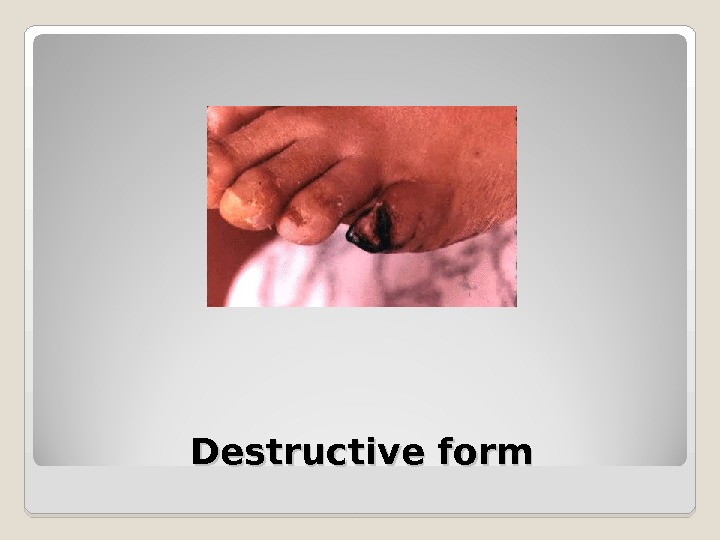 Destructive form